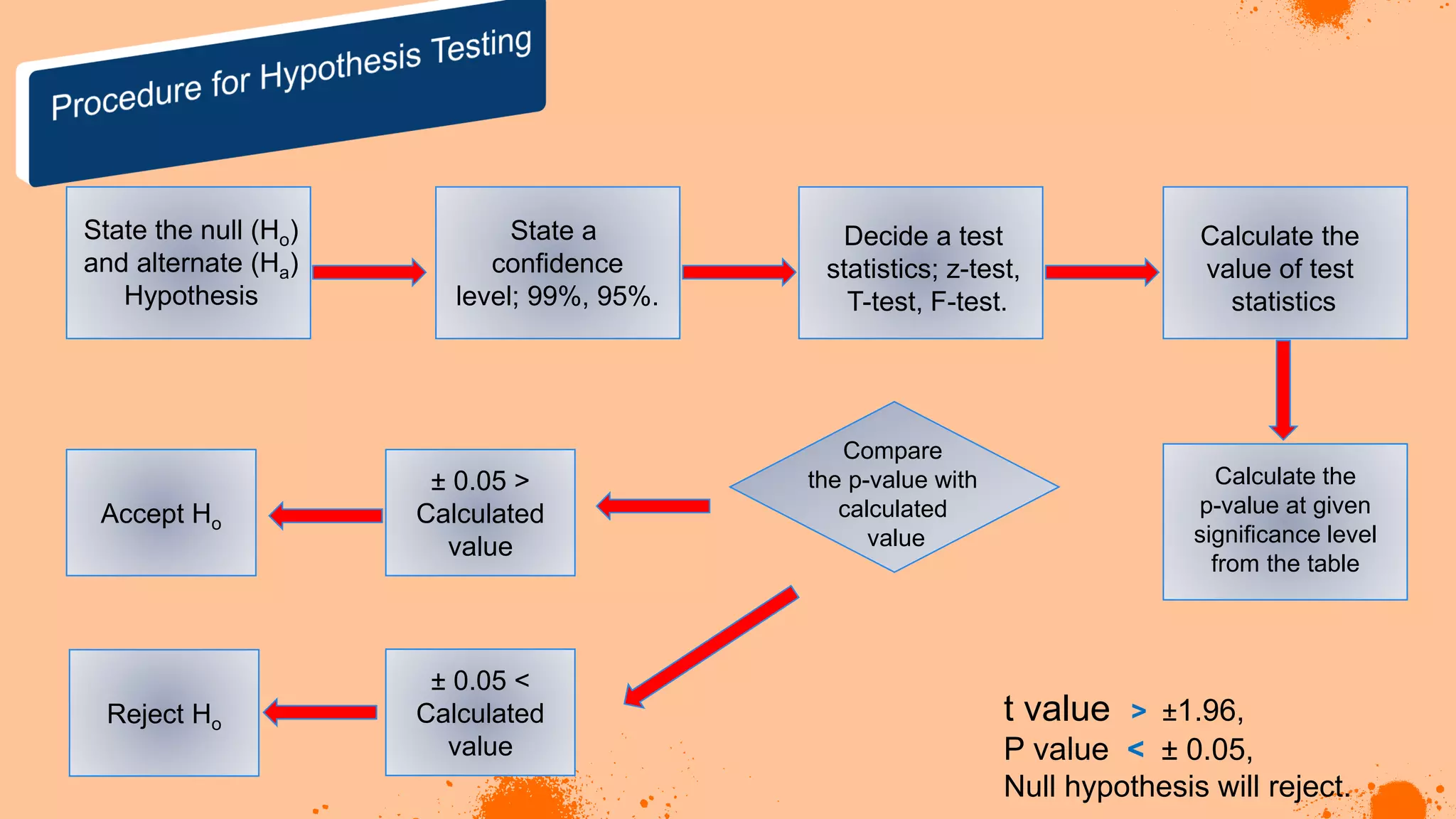 Procedure for Hypothesis Testing

State the null ($H_o$) and alternate ($H_a$) Hypothesis

State a confidence level; 99%, 95%.

Decide a test statistics; z-test, T-test, F-test.

Calculate the value of test statistics

Calculate the p-value at given significance level from the table

Compare the p-value with calculated value

± 0.05 > Calculated value

Accept $H_o$

± 0.05 < Calculated value

Reject $H_o$

t value > ±1.96,
P value < ± 0.05,
Null hypothesis will reject.